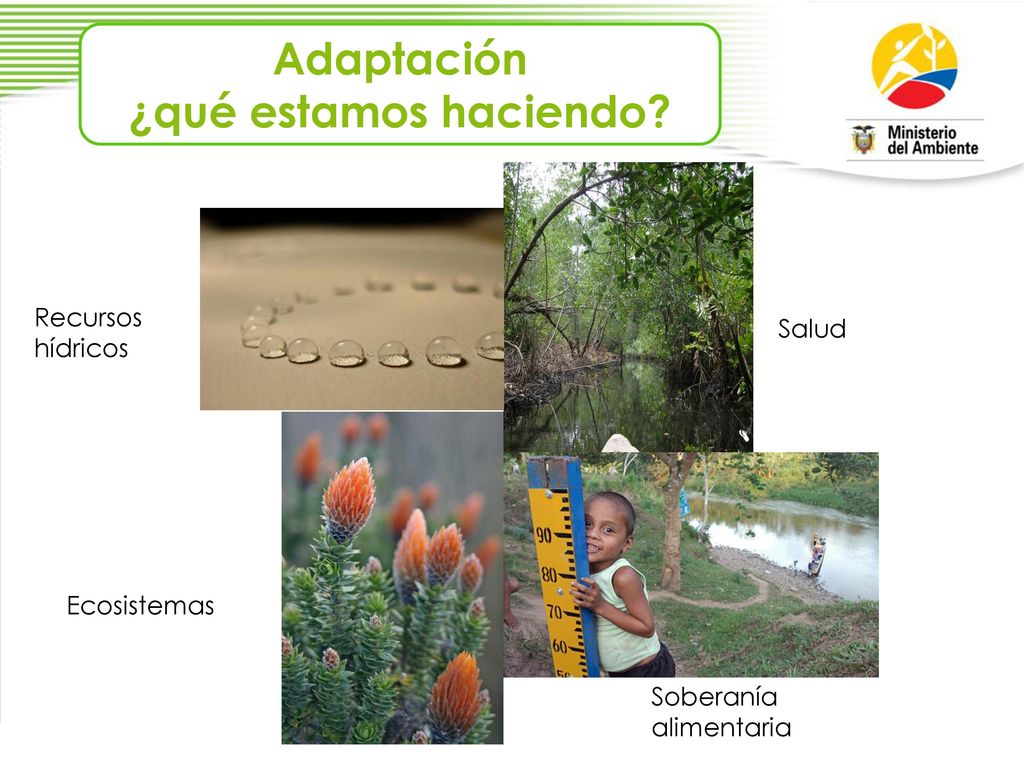 Adaptación
¿qué estamos haciendo?

Ministerio del Ambiente

Recursos hídricos

Salud

Ecosistemas

90
80
70
60

Soberanía alimentaria